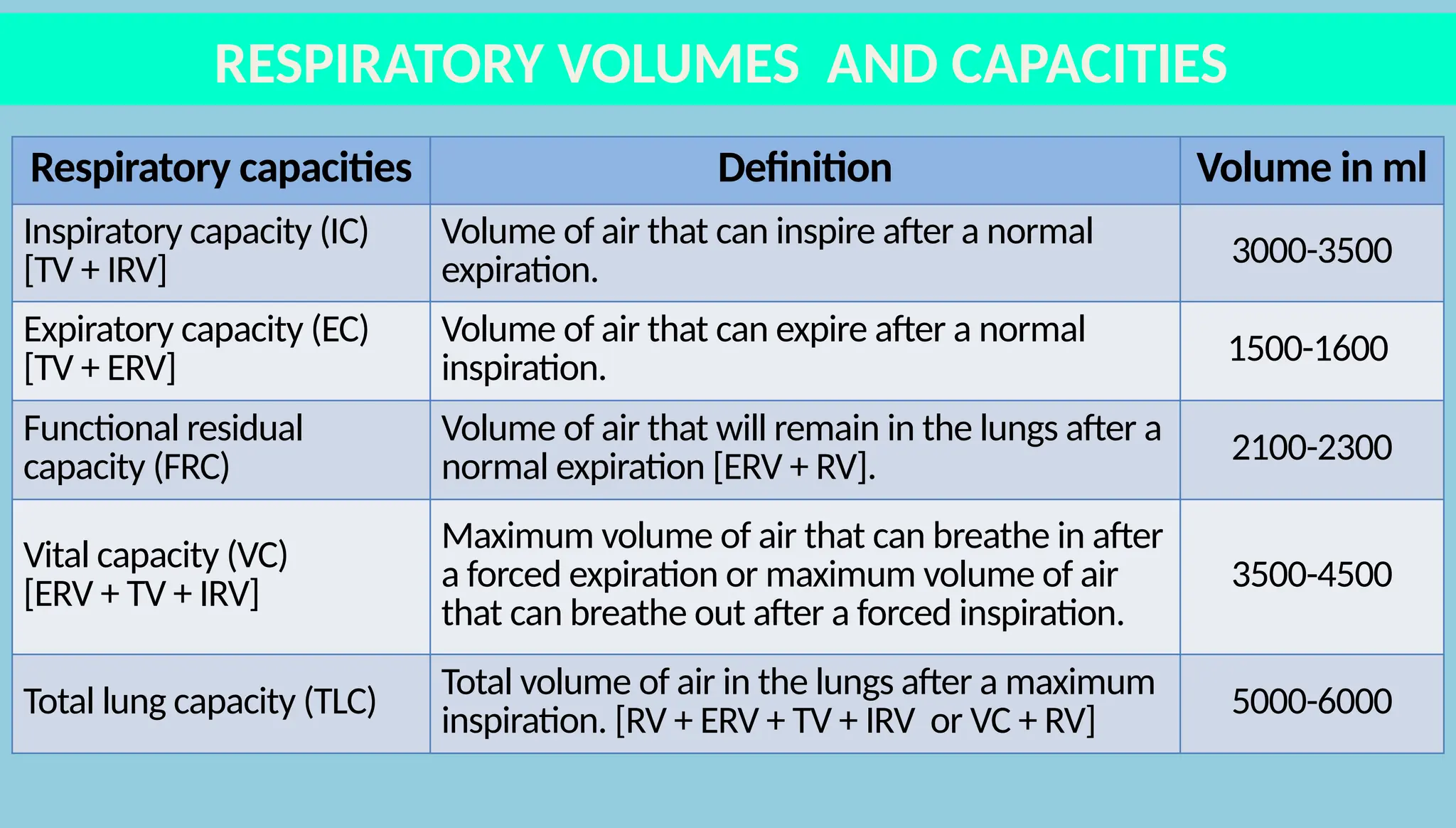 RESPIRATORY VOLUMES AND CAPACITIES

| Respiratory capacities | Definition | Volume in ml |
|---|---|---|
| Inspiratory capacity (IC) [TV + IRV] | Volume of air that can inspire after a normal expiration. | 3000-3500 |
| Expiratory capacity (EC) [TV + ERV] | Volume of air that can expire after a normal inspiration. | 1500-1600 |
| Functional residual capacity (FRC) | Volume of air that will remain in the lungs after a normal expiration [ERV + RV]. | 2100-2300 |
| Vital capacity (VC) [ERV + TV + IRV] | Maximum volume of air that can breathe in after a forced expiration or maximum volume of air that can breathe out after a forced inspiration. | 3500-4500 |
| Total lung capacity (TLC) | Total volume of air in the lungs after a maximum inspiration. [RV + ERV + TV + IRV or VC + RV] | 5000-6000 |